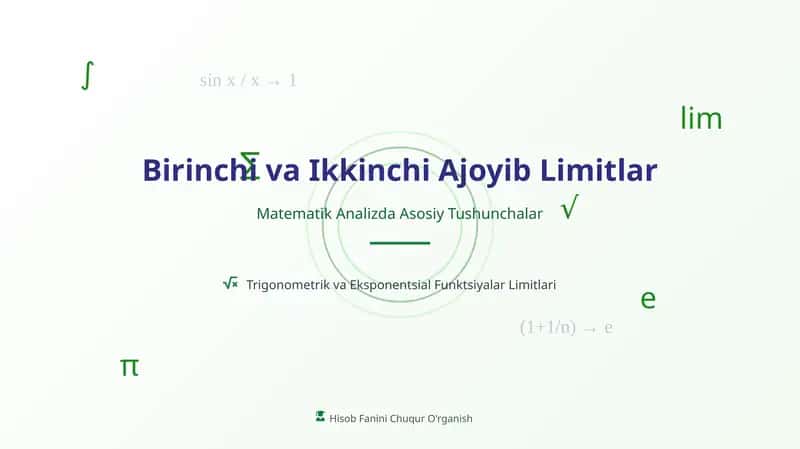 $\int$ $\sin x / x \to 1$

lim

$\Sigma$

Birinchi va Ikkinchi Ajoyib Limitlar

Matematik Analizda Asosiy Tushunchalar $\sqrt{}$

Trigonometrik va Eksponentsial Funktsiyalar Limitlari

e

$(1+1/n) \to e$

$\pi$

Hisob Fanini Chuqur O'rganish